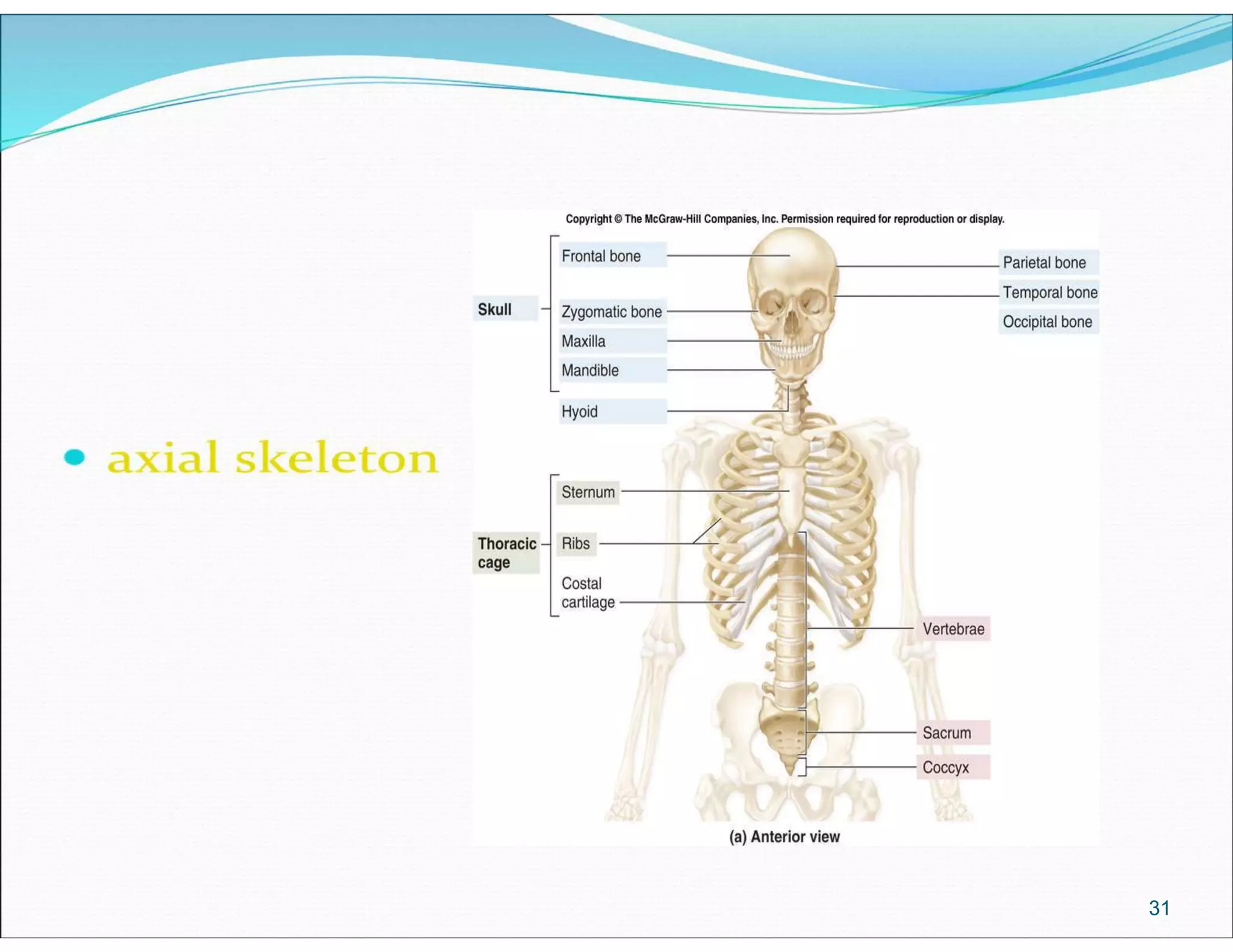 • axial skeleton

Copyright © The McGraw-Hill Companies, Inc. Permission required for reproduction or display.

Skull

Frontal bone

Zygomatic bone

Maxilla

Mandible

Hyoid

Parietal bone

Temporal bone

Occipital bone

Thoracic cage

Sternum

Ribs

Costal cartilage

Vertebrae

Sacrum

Coccyx

(a) Anterior view

31